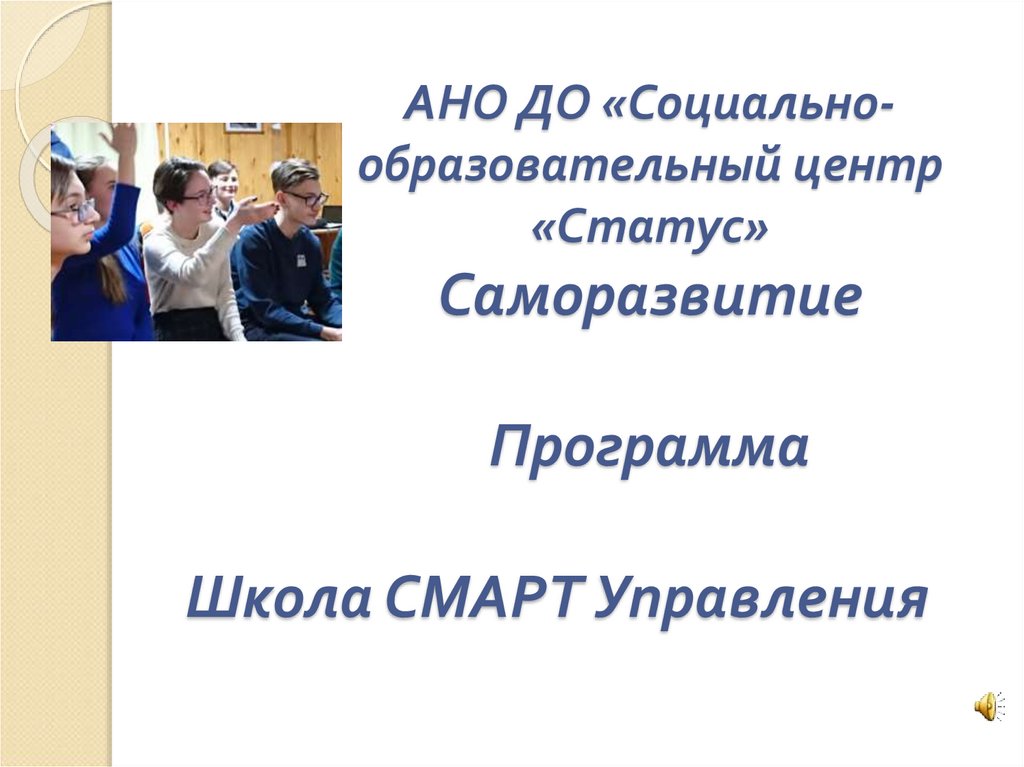 АНО ДО «Социально-образовательный центр «Статус»

Саморазвитие

Программа

Школа СМАРТ Управления